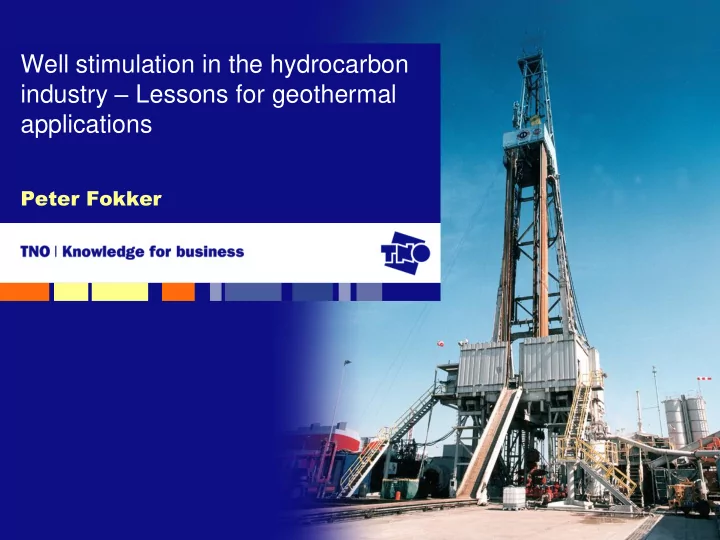 Well stimulation in the hydrocarbon industry – Lessons for geothermal applications

Peter Fokker

TNO | Knowledge for business

TNO